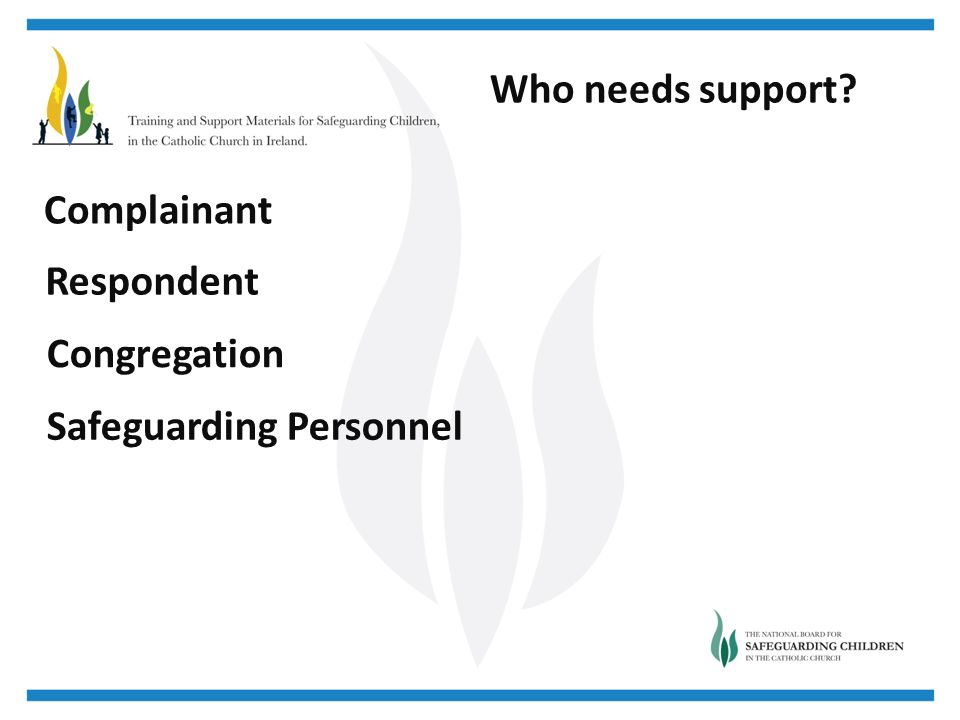 Training and Support Materials for Safeguarding Children, in the Catholic Church in Ireland.

Who needs support?

Complainant

Respondent

Congregation

Safeguarding Personnel

THE NATIONAL BOARD FOR
SAFEGUARDING CHILDREN
IN THE CATHOLIC CHURCH